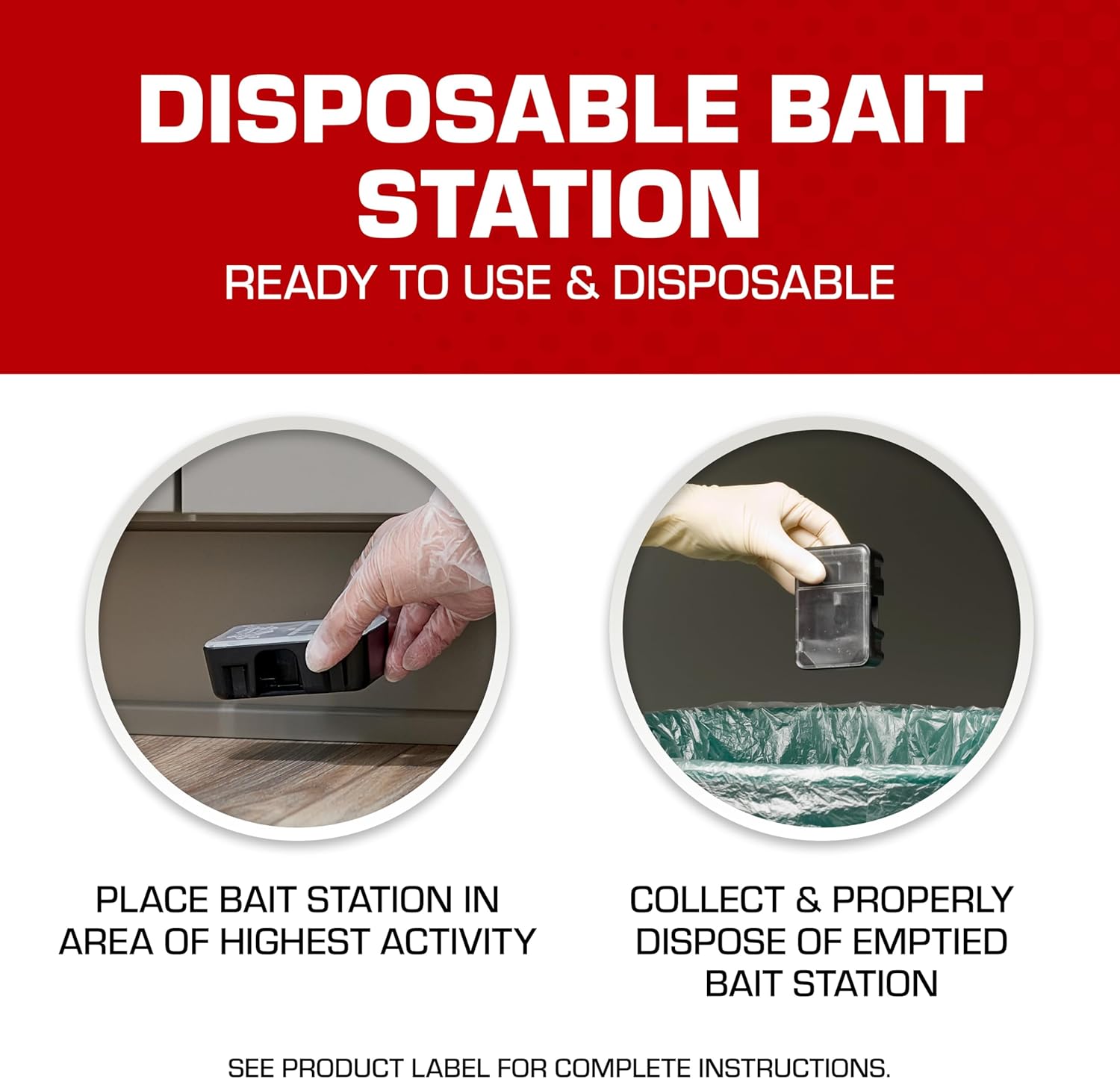 DISPOSABLE BAIT STATION

READY TO USE & DISPOSABLE

PLACE BAIT STATION IN AREA OF HIGHEST ACTIVITY

COLLECT & PROPERLY DISPOSE OF EMPTIED BAIT STATION

SEE PRODUCT LABEL FOR COMPLETE INSTRUCTIONS.